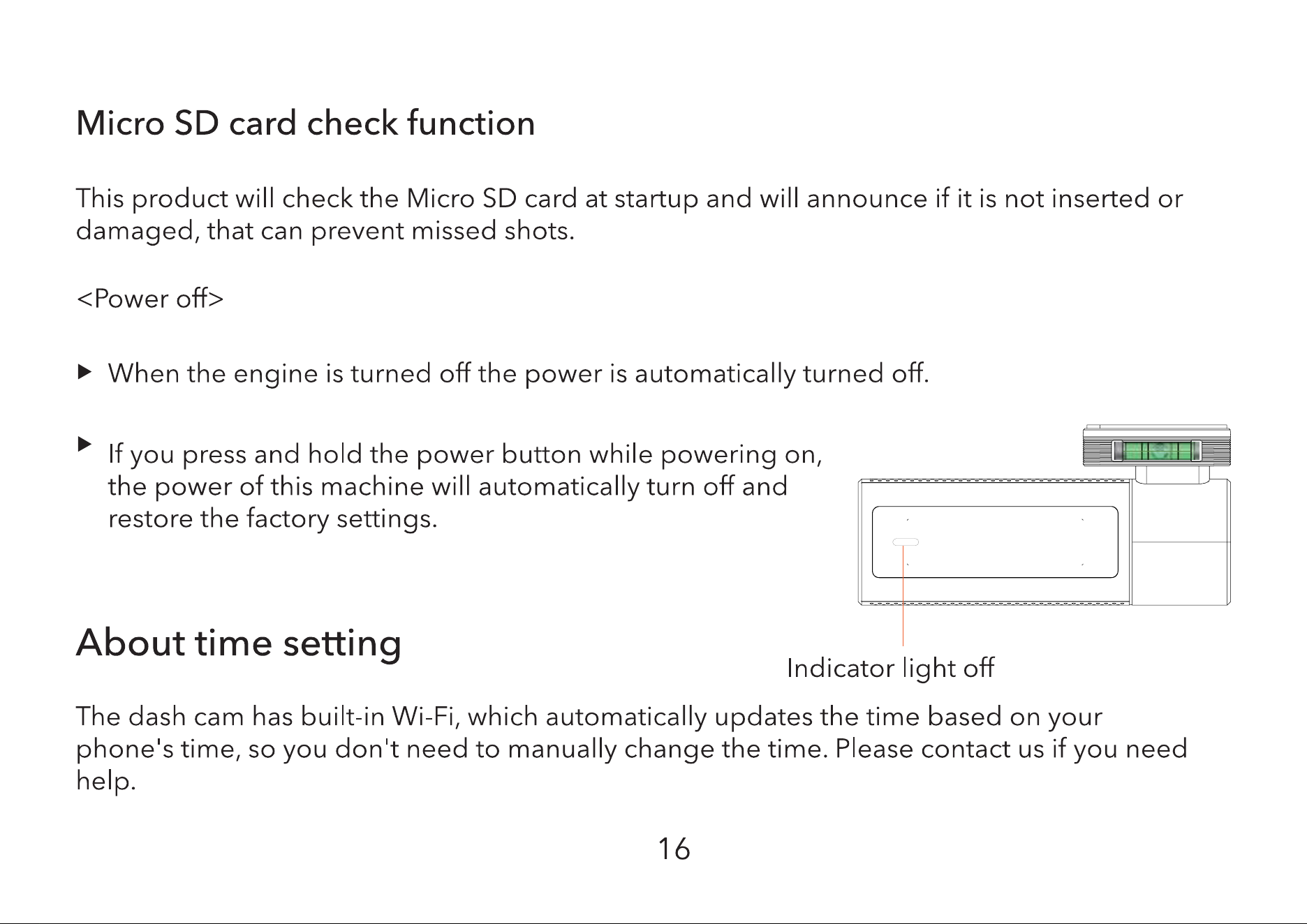 Micro SD card check function

This product will check the Micro SD card at startup and will announce if it is not inserted or damaged, that can prevent missed shots.

<Power off>

▶ When the engine is turned off the power is automatically turned off.

▶ If you press and hold the power button while powering on, the power of this machine will automatically turn off and restore the factory settings.

Indicator light off

About time setting

The dash cam has built-in Wi-Fi, which automatically updates the time based on your phone's time, so you don't need to manually change the time. Please contact us if you need help.

16